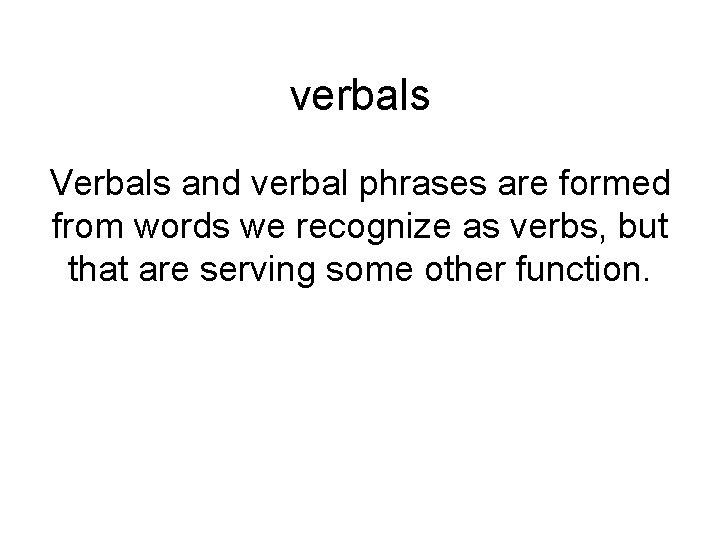 verbals

Verbals and verbal phrases are formed from words we recognize as verbs, but that are serving some other function.